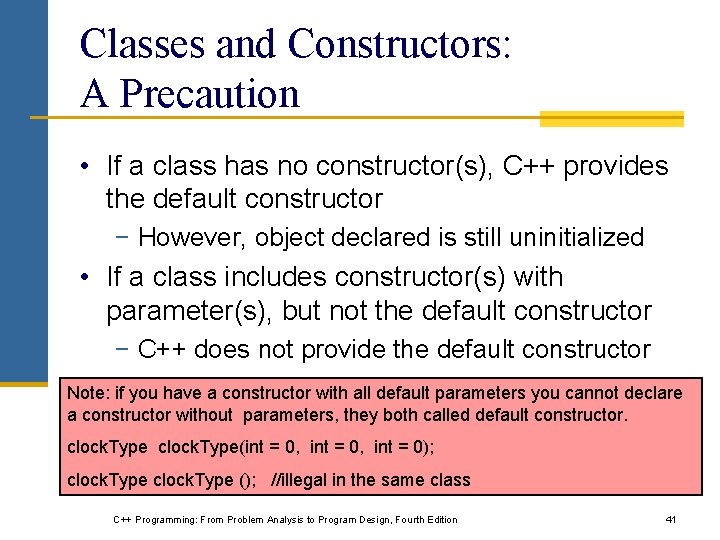 Classes and Constructors: A Precaution

• If a class has no constructor(s), C++ provides the default constructor

− However, object declared is still uninitialized

• If a class includes constructor(s) with parameter(s), but not the default constructor

− C++ does not provide the default constructor

Note: if you have a constructor with all default parameters you cannot declare a constructor without parameters, they both called default constructor.

clockType clockType(int = 0, int = 0, int = 0);

clockType clockType (); //illegal in the same class

C++ Programming: From Problem Analysis to Program Design, Fourth Edition

41